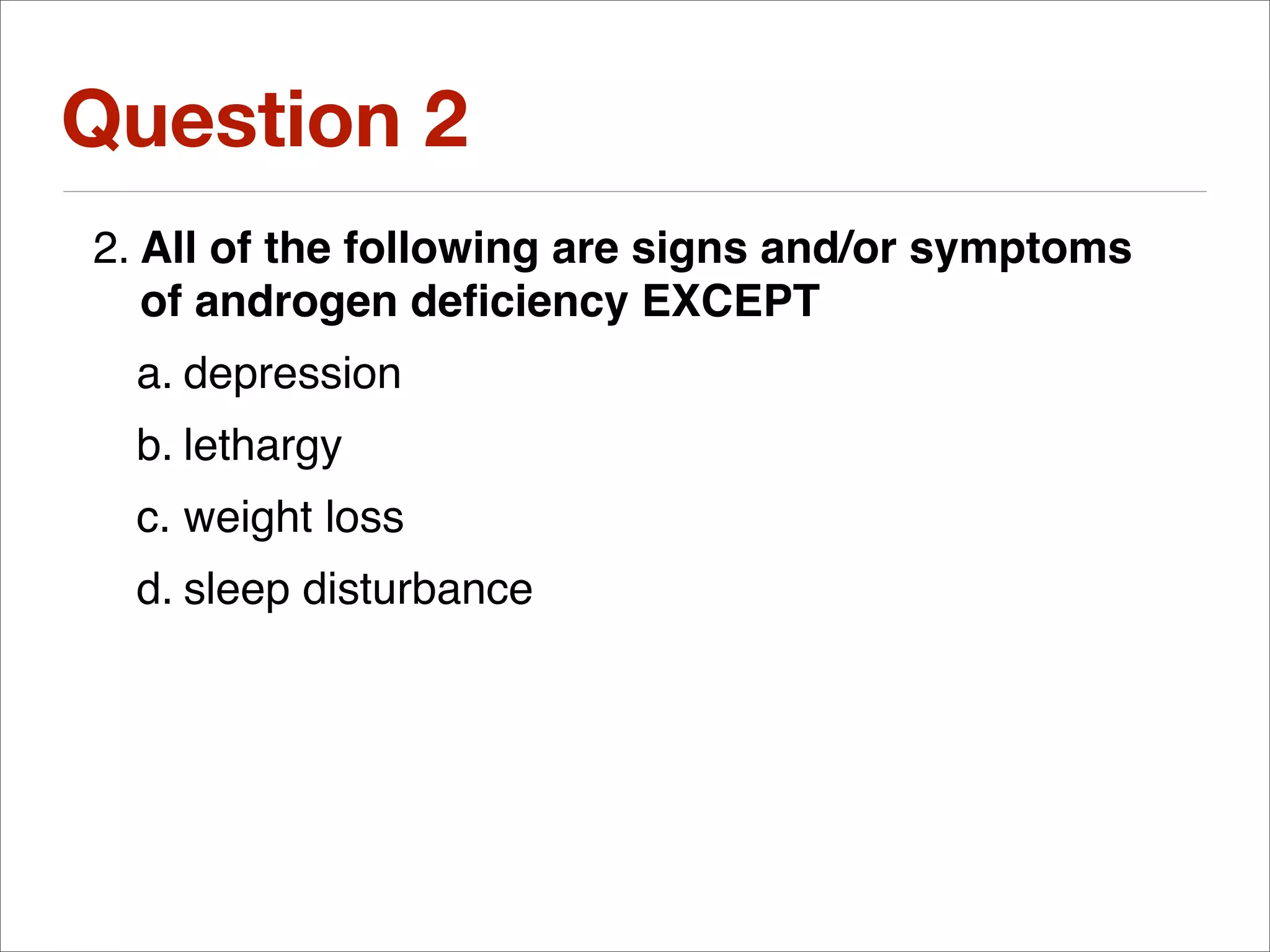 Question 2

2. All of the following are signs and/or symptoms of androgen deficiency EXCEPT

a. depression

b. lethargy

c. weight loss

d. sleep disturbance